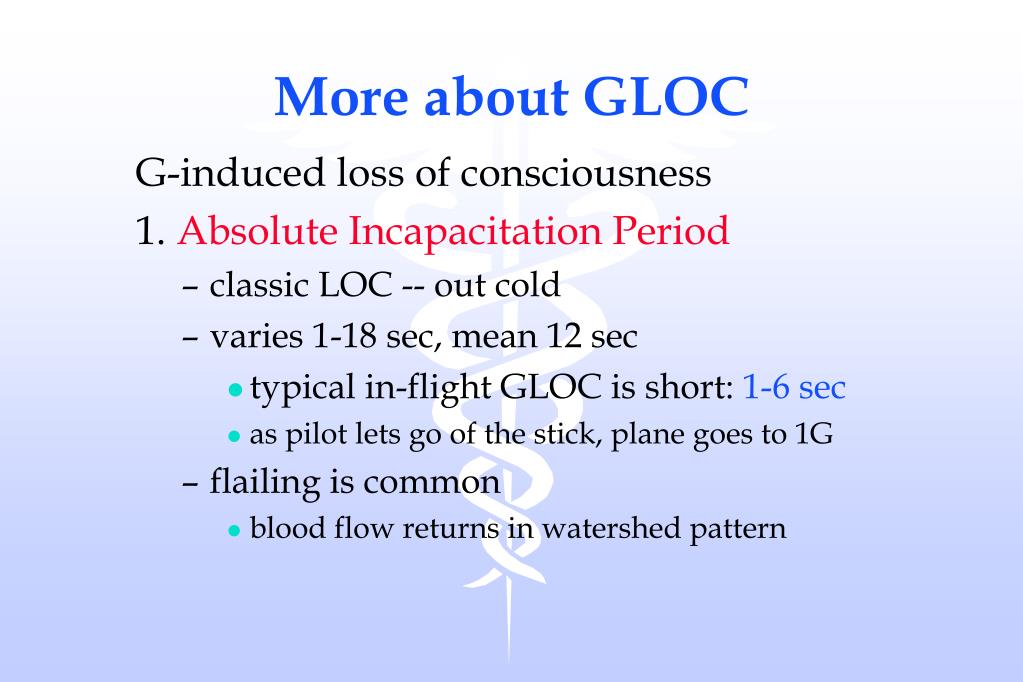 More about GLOC

G-induced loss of consciousness

1. Absolute Incapacitation Period

– classic LOC -- out cold

– varies 1-18 sec, mean 12 sec

• typical in-flight GLOC is short: 1-6 sec

• as pilot lets go of the stick, plane goes to 1G

– flailing is common

• blood flow returns in watershed pattern